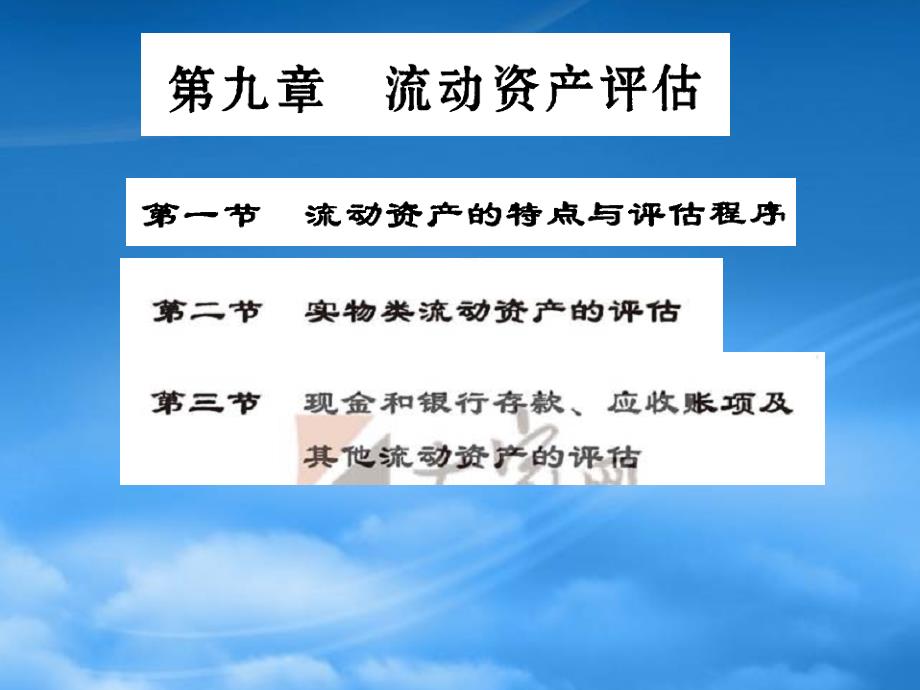 第九章　流动资产评估

第一节　流动资产的特点与评估程序

第二节　实物类流动资产的评估

第三节　现金和银行存款、应收账项及其他流动资产的评估